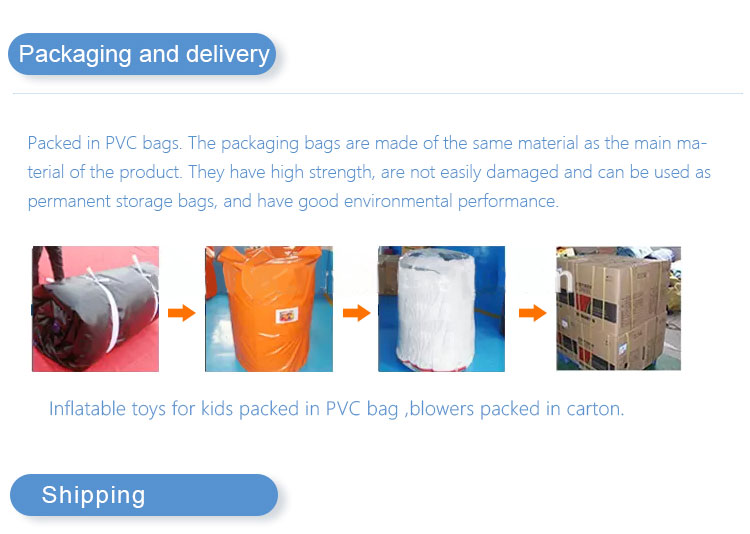 Packaging and delivery

Packed in PVC bags. The packaging bags are made of the same material as the main material of the product. They have high strength, are not easily damaged and can be used as permanent storage bags, and have good environmental performance.

Inflatable toys for kids packed in PVC bag ,blowers packed in carton.

Shipping